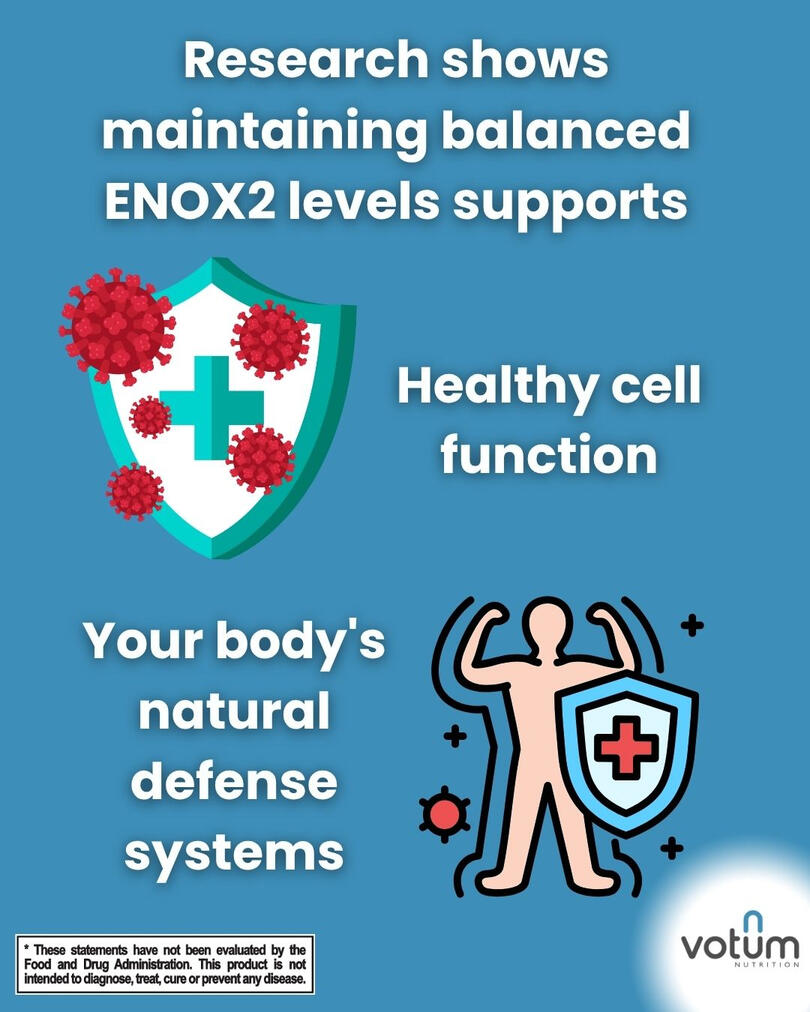 Research shows maintaining balanced ENOX2 levels supports

Healthy cell function

Your body's natural defense systems

* These statements have not been evaluated by the Food and Drug Administration. This product is not intended to diagnose, treat, cure or prevent any disease.

votum
NUTRITION